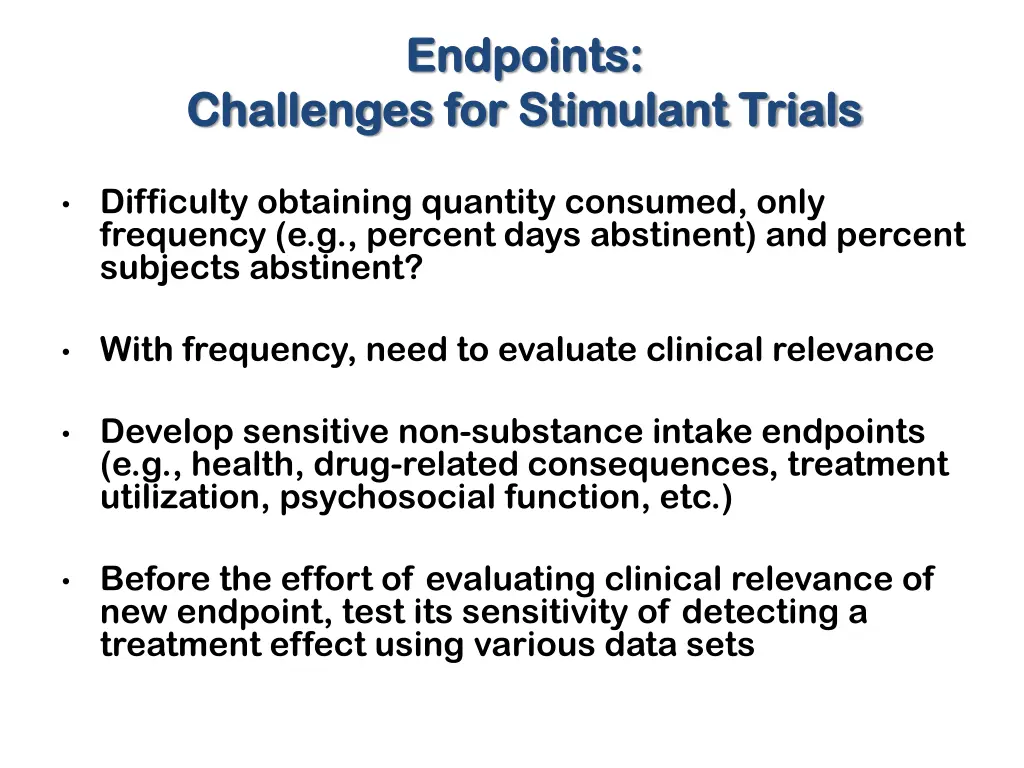 Endpoints:
Challenges for Stimulant Trials

• Difficulty obtaining quantity consumed, only frequency (e.g., percent days abstinent) and percent subjects abstinent?

• With frequency, need to evaluate clinical relevance

• Develop sensitive non-substance intake endpoints (e.g., health, drug-related consequences, treatment utilization, psychosocial function, etc.)

• Before the effort of evaluating clinical relevance of new endpoint, test its sensitivity of detecting a treatment effect using various data sets